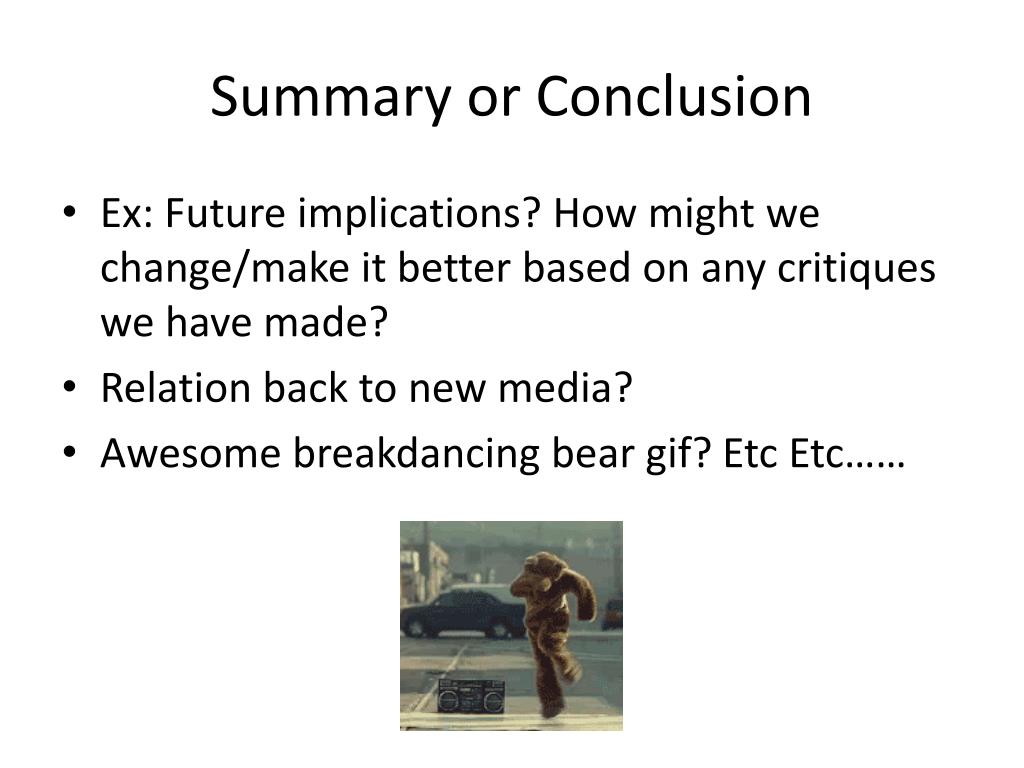 Summary or Conclusion

• Ex: Future implications? How might we change/make it better based on any critiques we have made?
• Relation back to new media?
• Awesome breakdancing bear gif? Etc Etc……